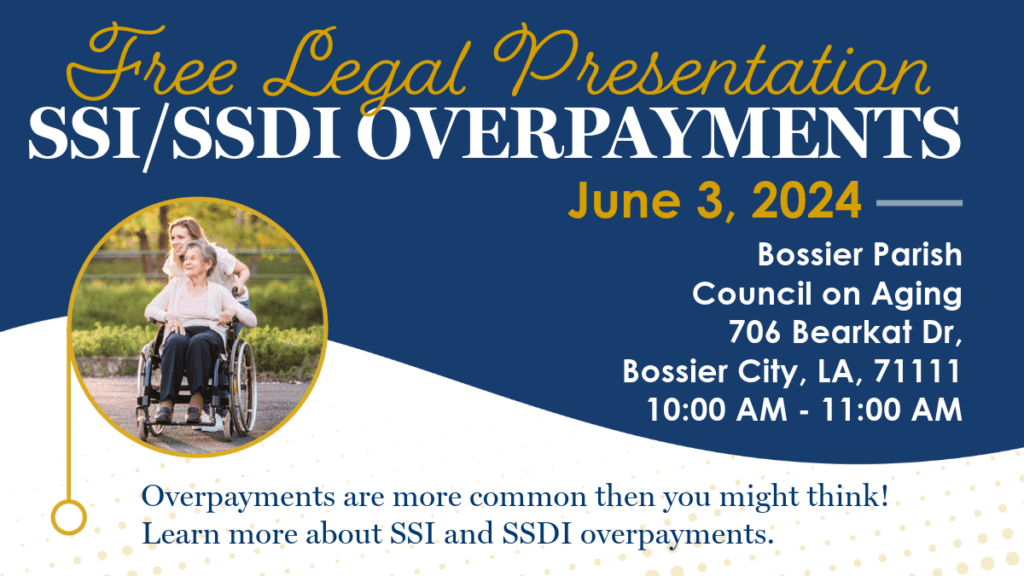 Free Legal Presentation
SSI/SSDI OVERPAYMENTS

June 3, 2024

Bossier Parish
Council on Aging
706 Bearkat Dr,
Bossier City, LA, 71111
10:00 AM - 11:00 AM

Overpayments are more common then you might think!
Learn more about SSI and SSDI overpayments.